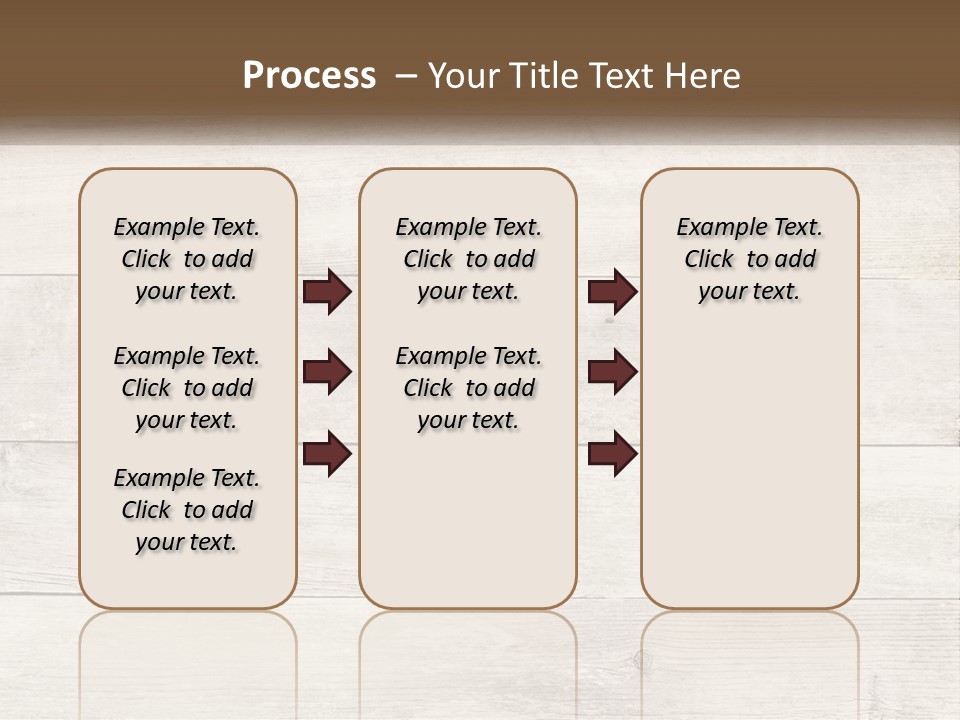 Process – Your Title Text Here

Example Text. Click to add your text.

Example Text. Click to add your text.

Example Text. Click to add your text.

Example Text. Click to add your text.

Example Text. Click to add your text.

Example Text. Click to add your text.